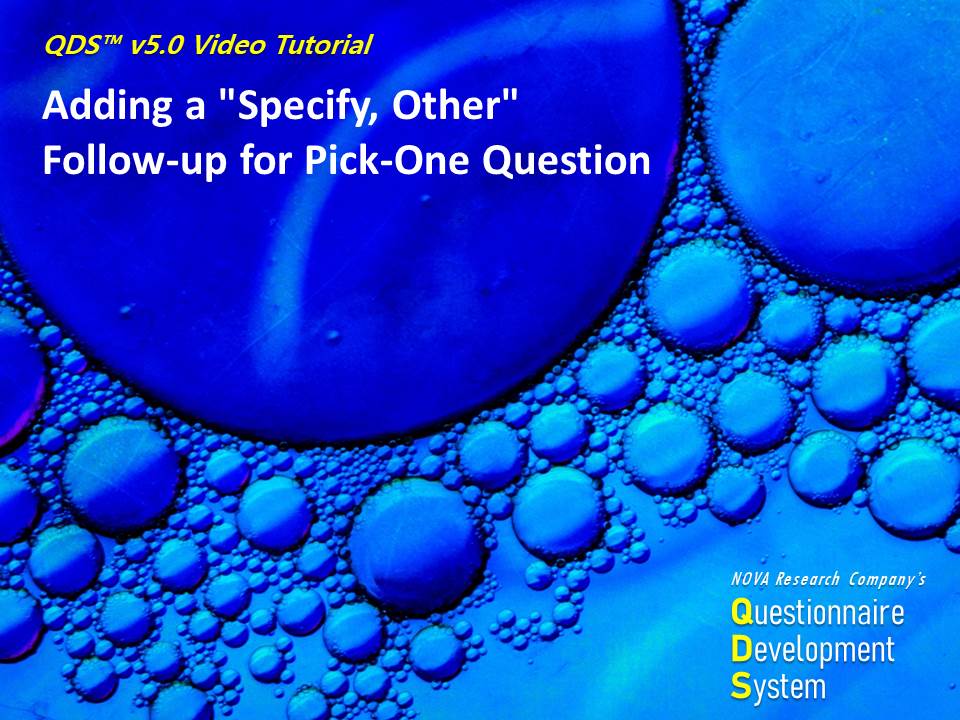 QDS™ v5.0 Video Tutorial

Adding a "Specify, Other" Follow-up for Pick-One Question

NOVA Research Company's

Questionnaire
Development
System